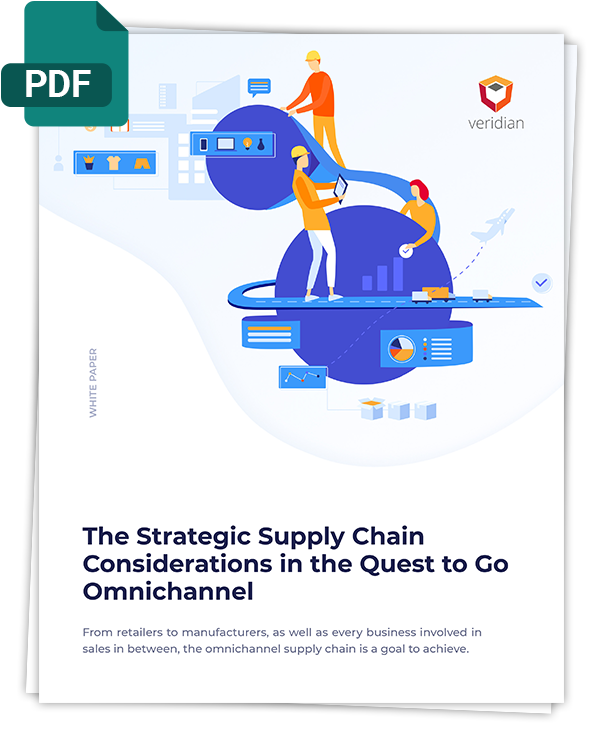 PDF

veridian

WHITE PAPER

The Strategic Supply Chain Considerations in the Quest to Go Omnichannel

From retailers to manufacturers, as well as every business involved in sales in between, the omnichannel supply chain is a goal to achieve.